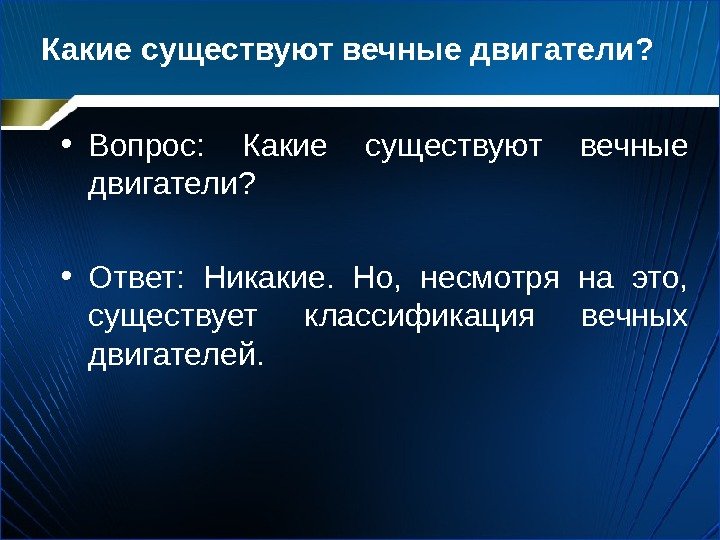 Какие существуют вечные двигатели?

• Вопрос: Какие существуют вечные двигатели?

• Ответ: Никакие. Но, несмотря на это, существует классификация вечных двигателей.